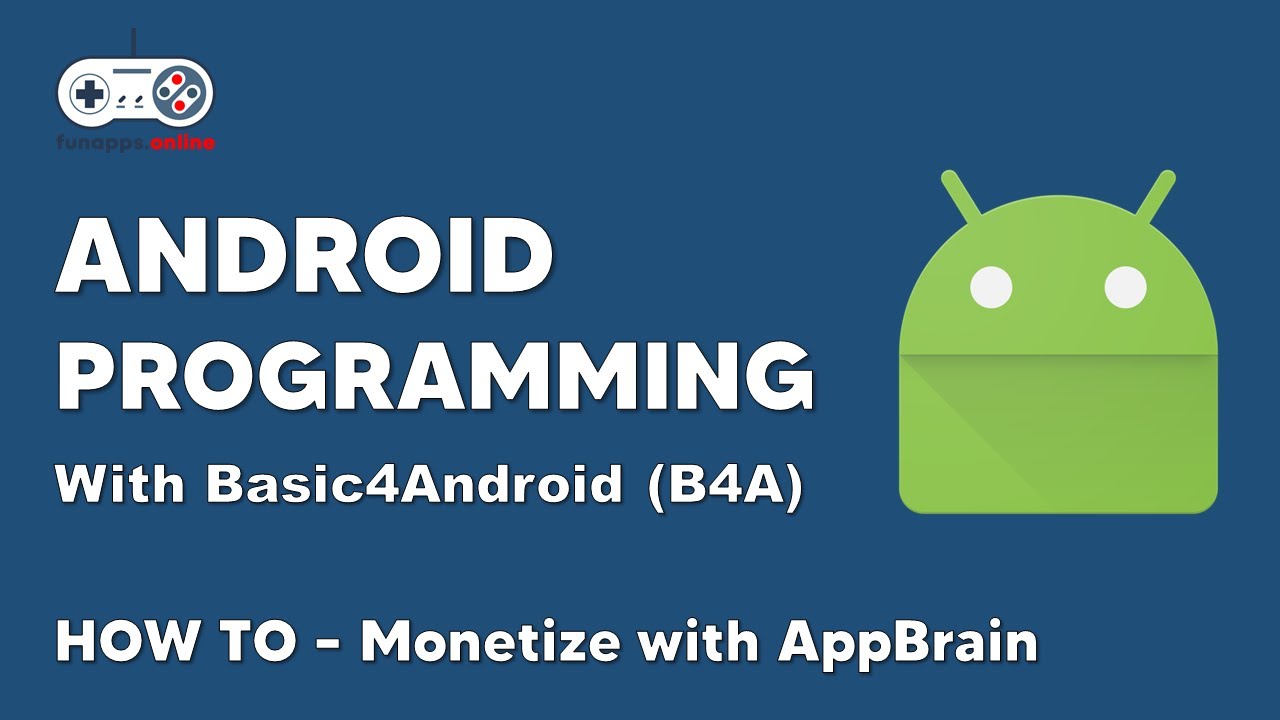 funapps.online

ANDROID PROGRAMMING

With Basic4Android (B4A)

HOW TO - Monetize with AppBrain